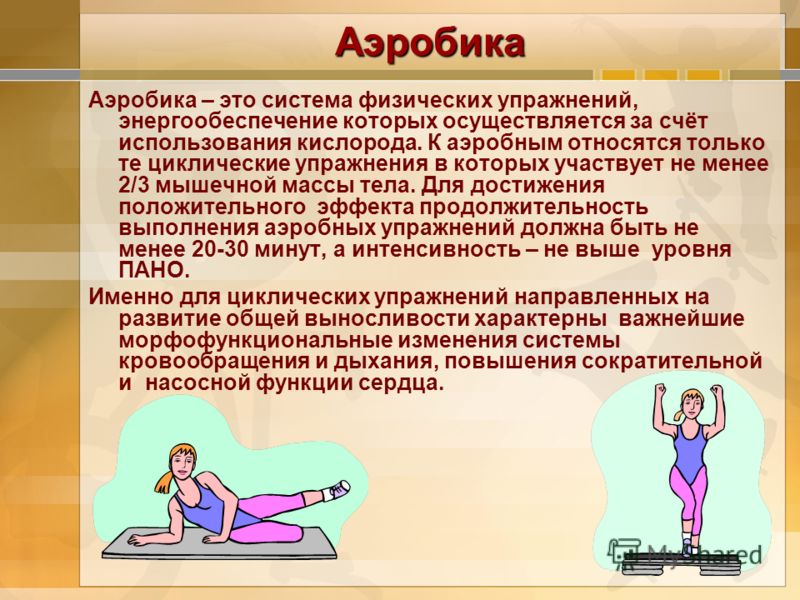 Аэробика

Аэробика – это система физических упражнений, энергообеспечение которых осуществляется за счёт использования кислорода. К аэробным относятся только те циклические упражнения в которых участвует не менее 2/3 мышечной массы тела. Для достижения положительного эффекта продолжительность выполнения аэробных упражнений должна быть не менее 20-30 минут, а интенсивность – не выше уровня ПАНО.

Именно для циклических упражнений направленных на развитие общей выносливости характерны важнейшие морфофункциональные изменения системы кровообращения и дыхания, повышения сократительной и насосной функции сердца.

MyShared